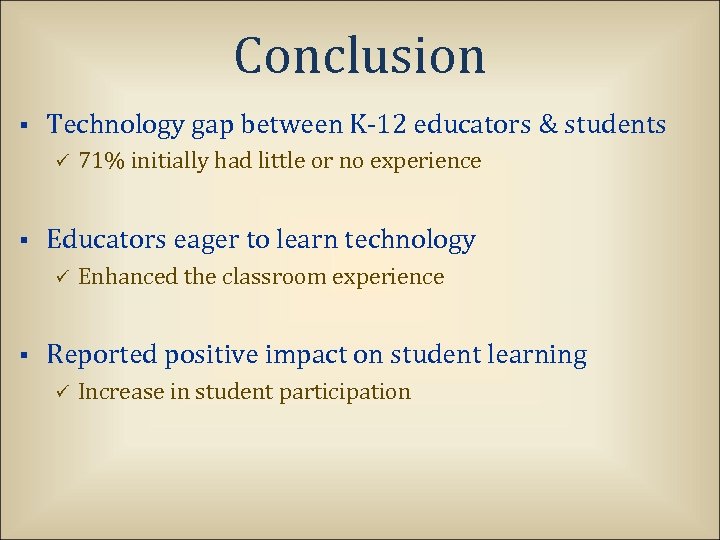 Conclusion

▪ Technology gap between K-12 educators & students
✓ 71% initially had little or no experience

▪ Educators eager to learn technology
✓ Enhanced the classroom experience

▪ Reported positive impact on student learning
✓ Increase in student participation